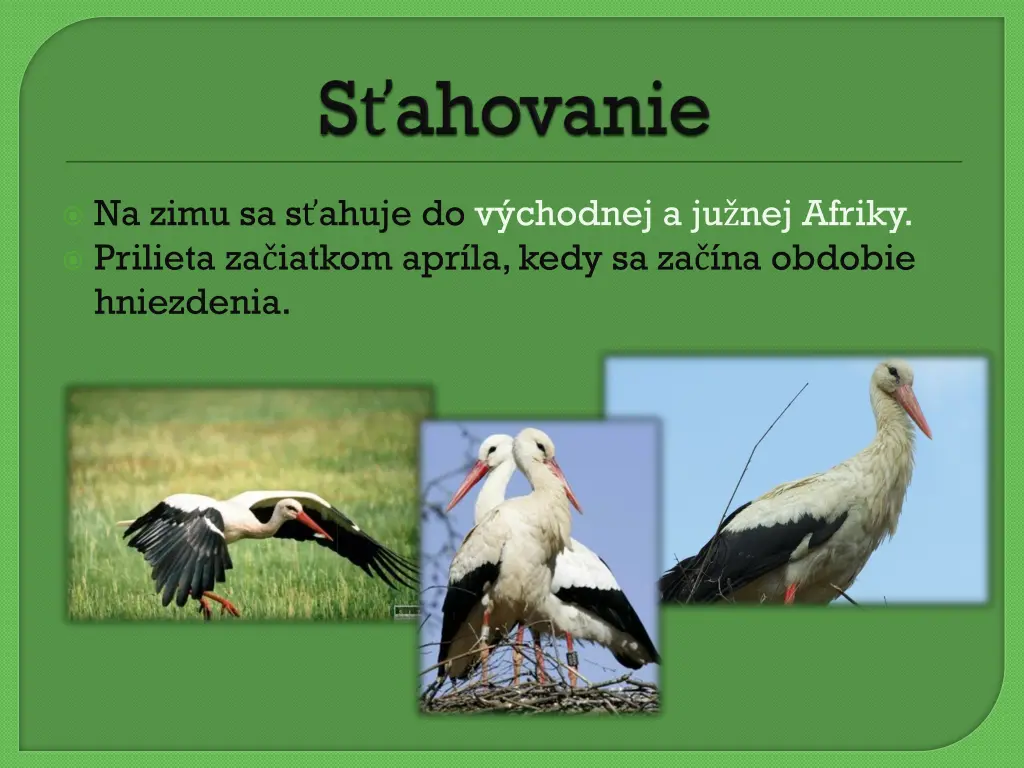 Sťahovanie

Na zimu sa sťahuje do východnej a južnej Afriky.
Prilieta začiatkom apríla, kedy sa začína obdobie hniezdenia.